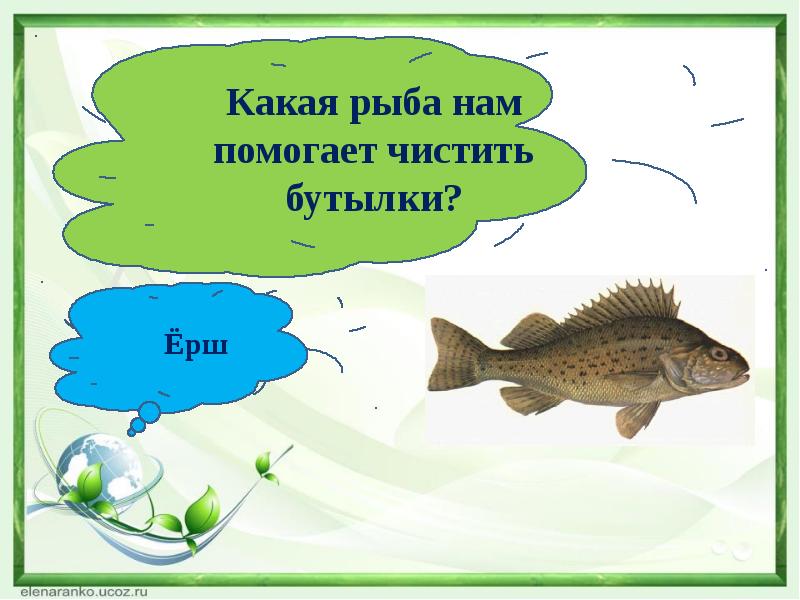 Какая рыба нам помогает чистить бутылки?

Ёрш

elenaranko.ucoz.ru